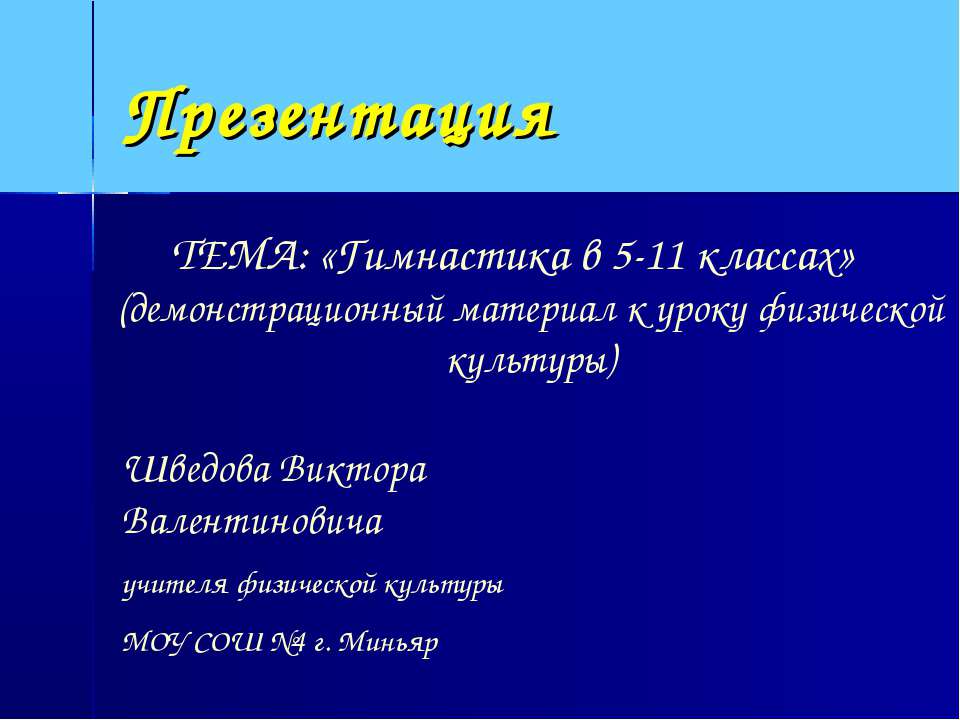 Презентация

ТЕМА: «Гимнастика в 5-11 классах» (демонстрационный материал к уроку физической культуры)

Шведова Виктора Валентиновича

учителя физической культуры

МОУ СОШ №4 г. Миньяр